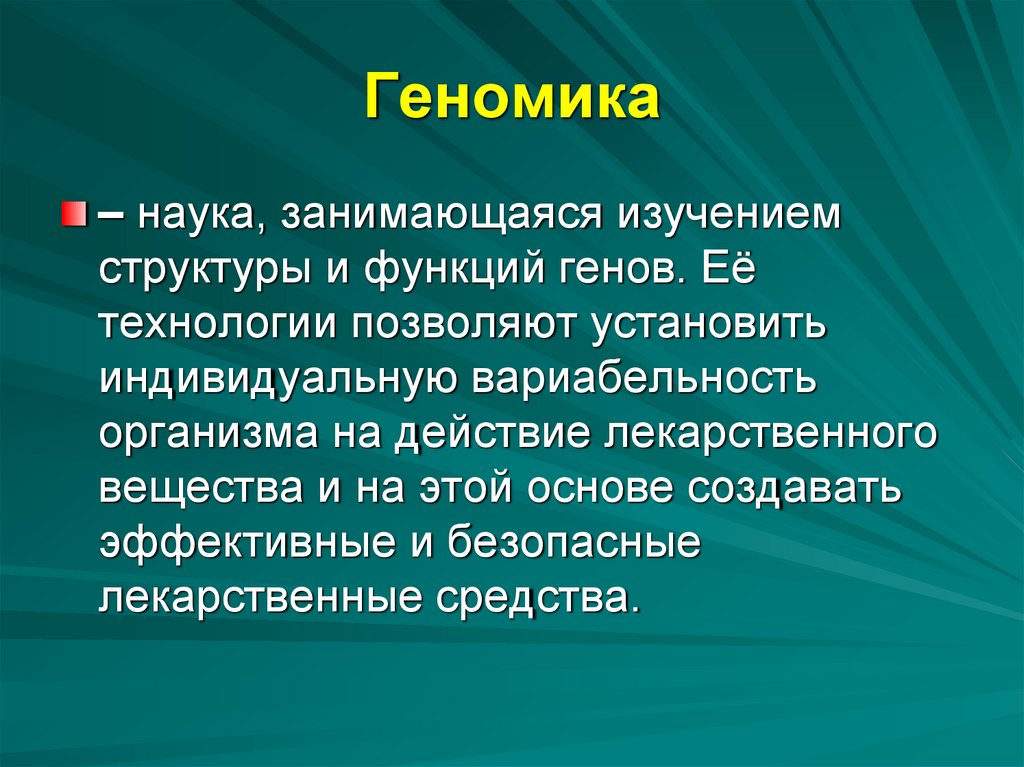 Геномика

– наука, занимающаяся изучением структуры и функций генов. Её технологии позволяют установить индивидуальную вариабельность организма на действие лекарственного вещества и на этой основе создавать эффективные и безопасные лекарственные средства.